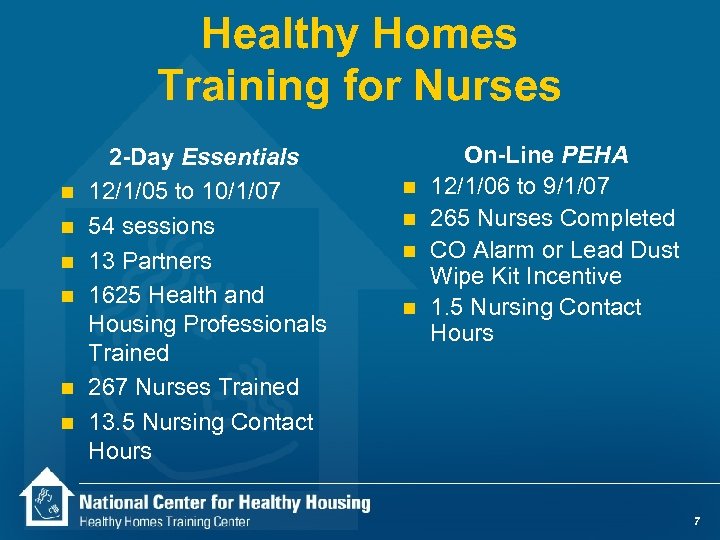 Healthy Homes
Training for Nurses

2-Day Essentials

- 12/1/05 to 10/1/07
- 54 sessions
- 13 Partners
- 1625 Health and Housing Professionals Trained
- 267 Nurses Trained
- 13.5 Nursing Contact Hours

On-Line PEHA

- 12/1/06 to 9/1/07
- 265 Nurses Completed
- CO Alarm or Lead Dust Wipe Kit Incentive
- 1.5 Nursing Contact Hours

National Center for Healthy Housing
Healthy Homes Training Center

7